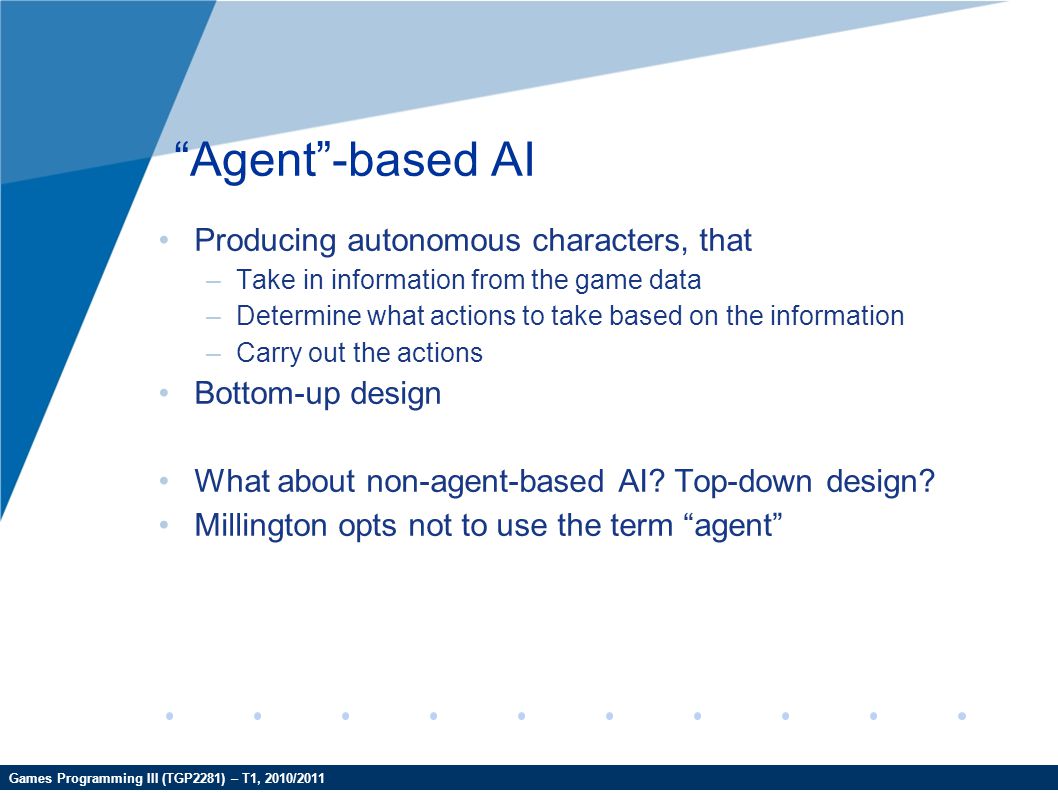 “Agent”-based AI

• Producing autonomous characters, that
– Take in information from the game data
– Determine what actions to take based on the information
– Carry out the actions
• Bottom-up design

• What about non-agent-based AI? Top-down design?
• Millington opts not to use the term “agent”

Games Programming III (TGP2281) – T1, 2010/2011